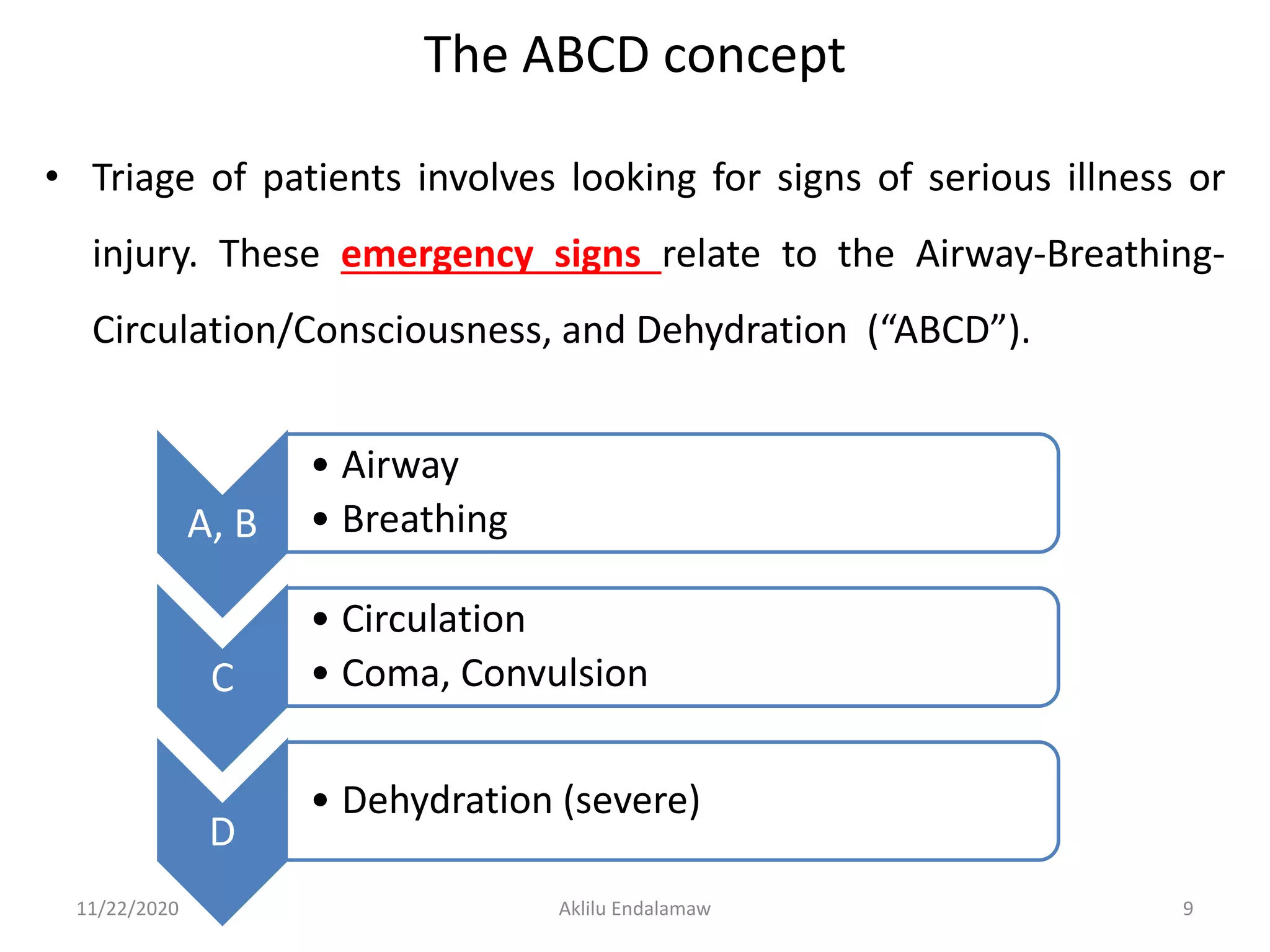 The ABCD concept

• Triage of patients involves looking for signs of serious illness or injury. These emergency signs relate to the Airway-Breathing-Circulation/Consciousness, and Dehydration ("ABCD").

A, B
• Airway
• Breathing

C
• Circulation
• Coma, Convulsion

D
• Dehydration (severe)

11/22/2020

Aklilu Endalamaw

9